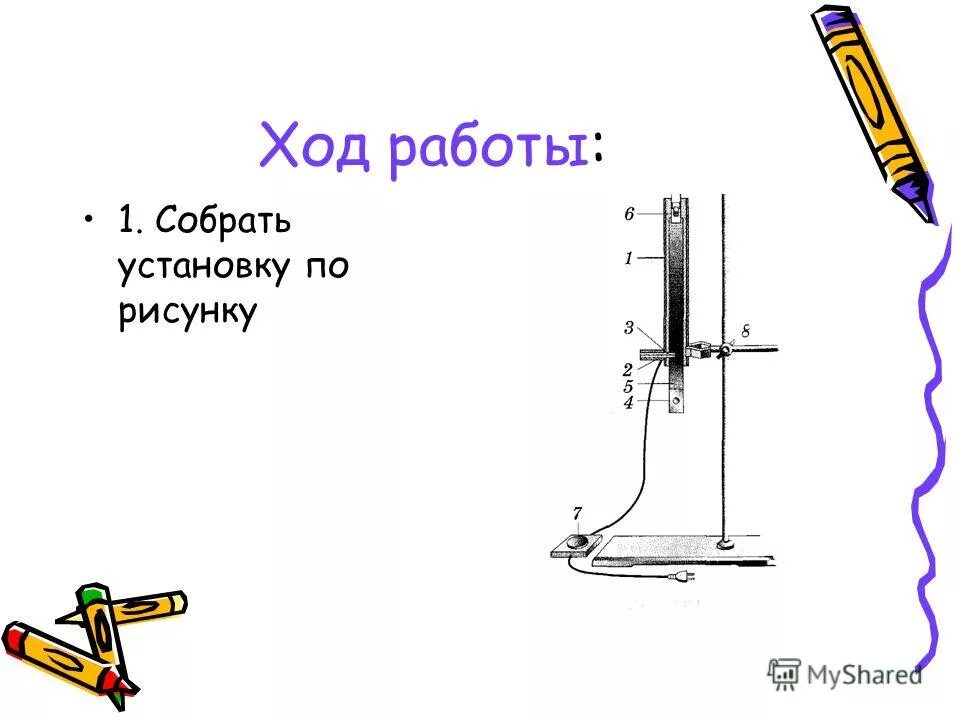 Ход работы:

• 1. Собрать установку по рисунку

6
1
3
8
2
5
4
7

MyShared